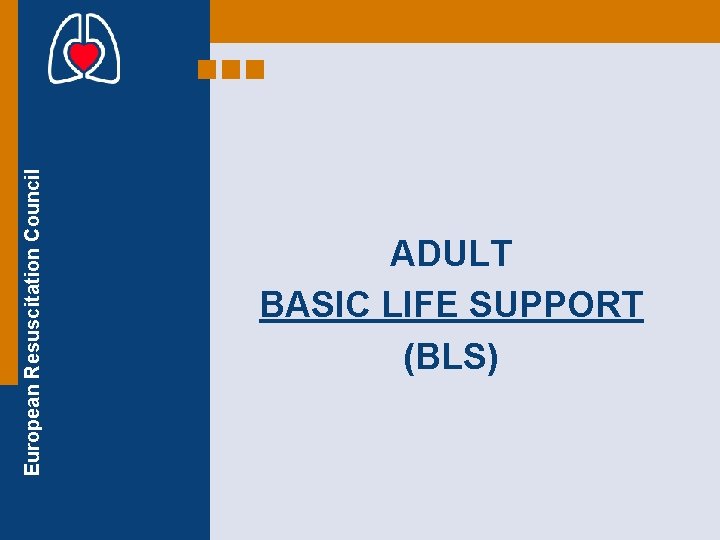 European Resuscitation Council

ADULT
BASIC LIFE SUPPORT
(BLS)